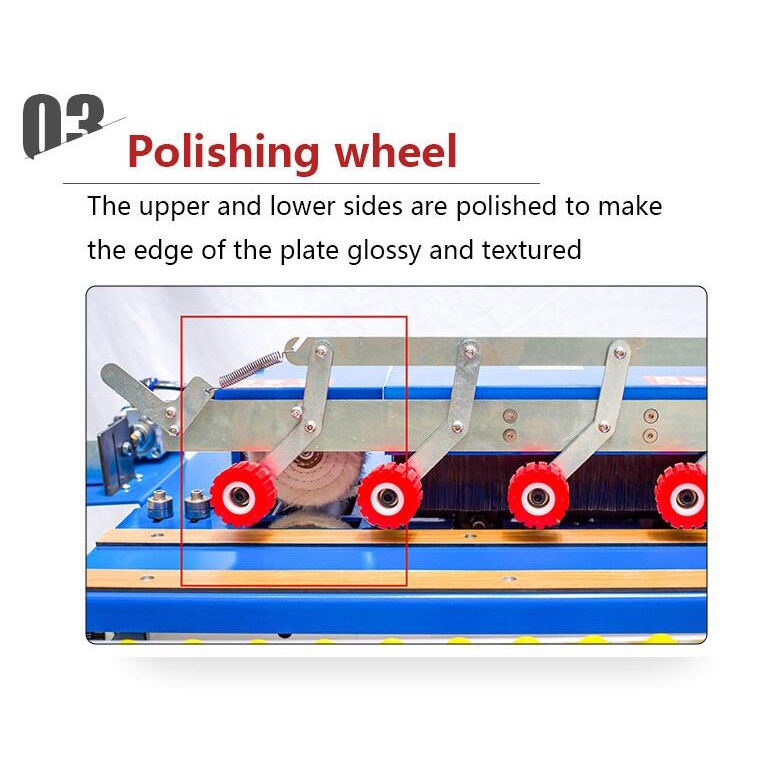 03
Polishing wheel

The upper and lower sides are polished to make the edge of the plate glossy and textured